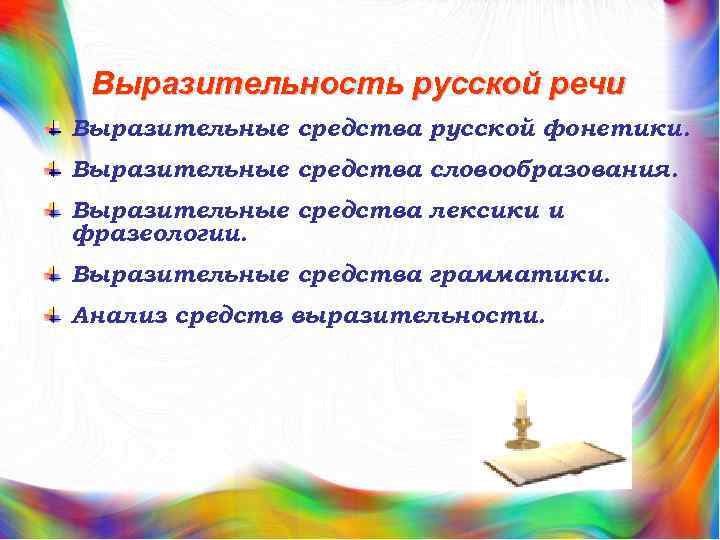 Выразительность русской речи

Выразительные средства русской фонетики.

Выразительные средства словообразования.

Выразительные средства лексики и фразеологии.

Выразительные средства грамматики.

Анализ средств выразительности.